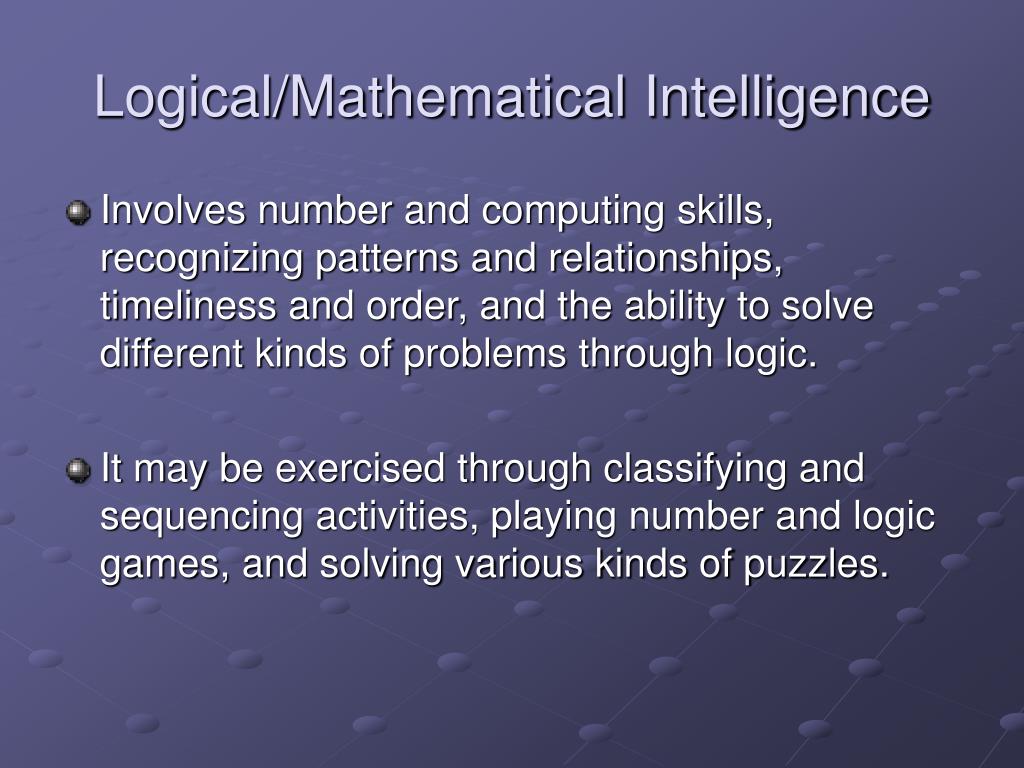 Logical/Mathematical Intelligence

Involves number and computing skills, recognizing patterns and relationships, timeliness and order, and the ability to solve different kinds of problems through logic.

It may be exercised through classifying and sequencing activities, playing number and logic games, and solving various kinds of puzzles.